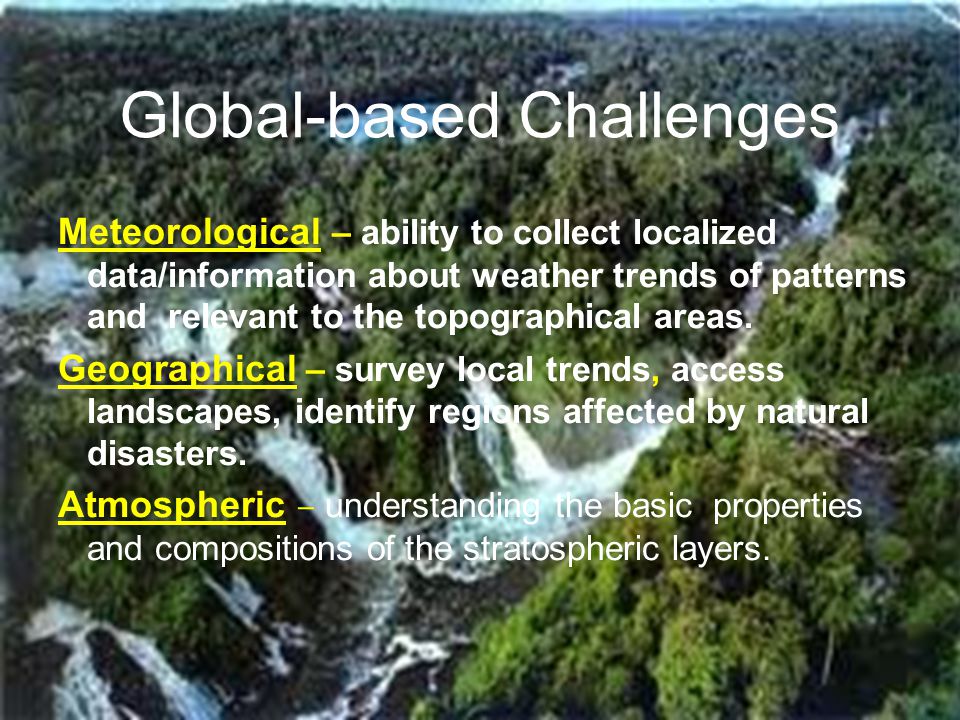 Global-based Challenges

Meteorological – ability to collect localized data/information about weather trends of patterns and relevant to the topographical areas.

Geographical – survey local trends, access landscapes, identify regions affected by natural disasters.

Atmospheric – understanding the basic properties and compositions of the stratospheric layers.